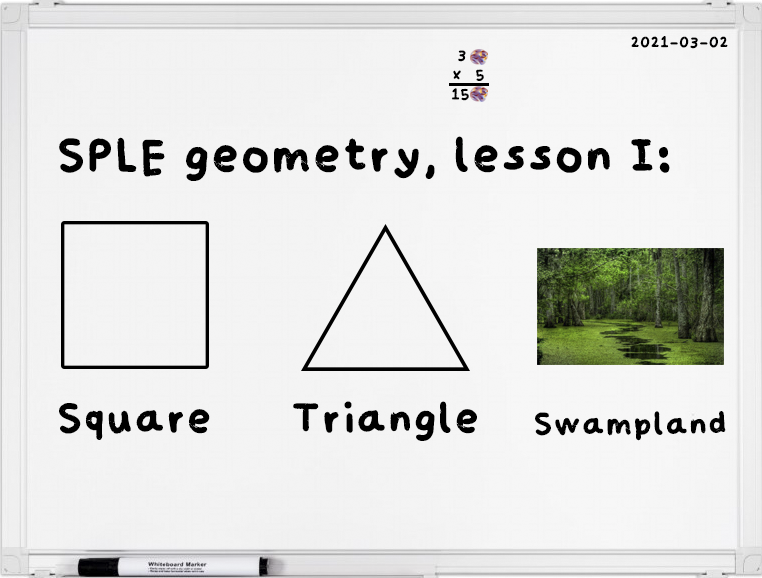 2021-03-02

3
x 5
15

SPLE geometry, lesson I:

Square

Triangle

Swampland

Whiteboard Marker